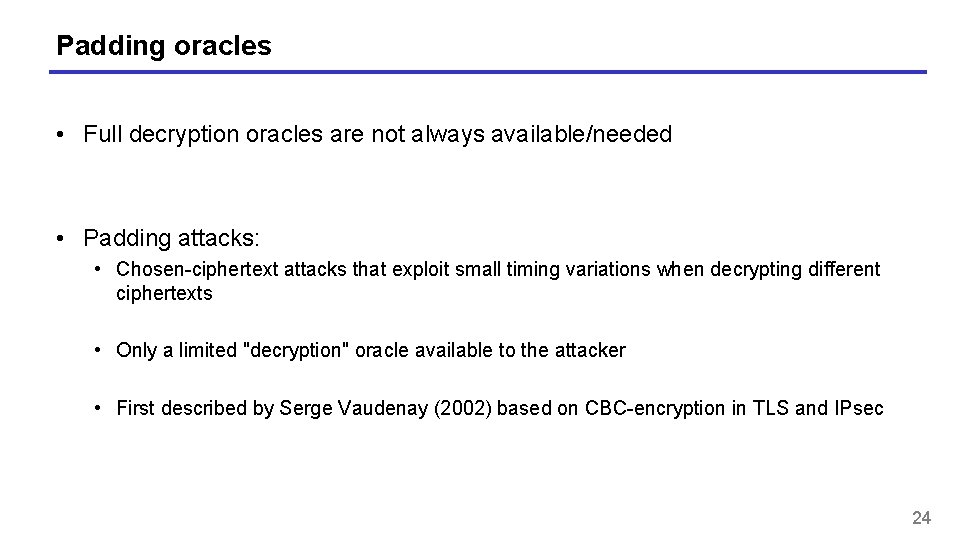 Padding oracles

• Full decryption oracles are not always available/needed

• Padding attacks:

• Chosen-ciphertext attacks that exploit small timing variations when decrypting different ciphertexts

• Only a limited "decryption" oracle available to the attacker

• First described by Serge Vaudenay (2002) based on CBC-encryption in TLS and IPsec

24